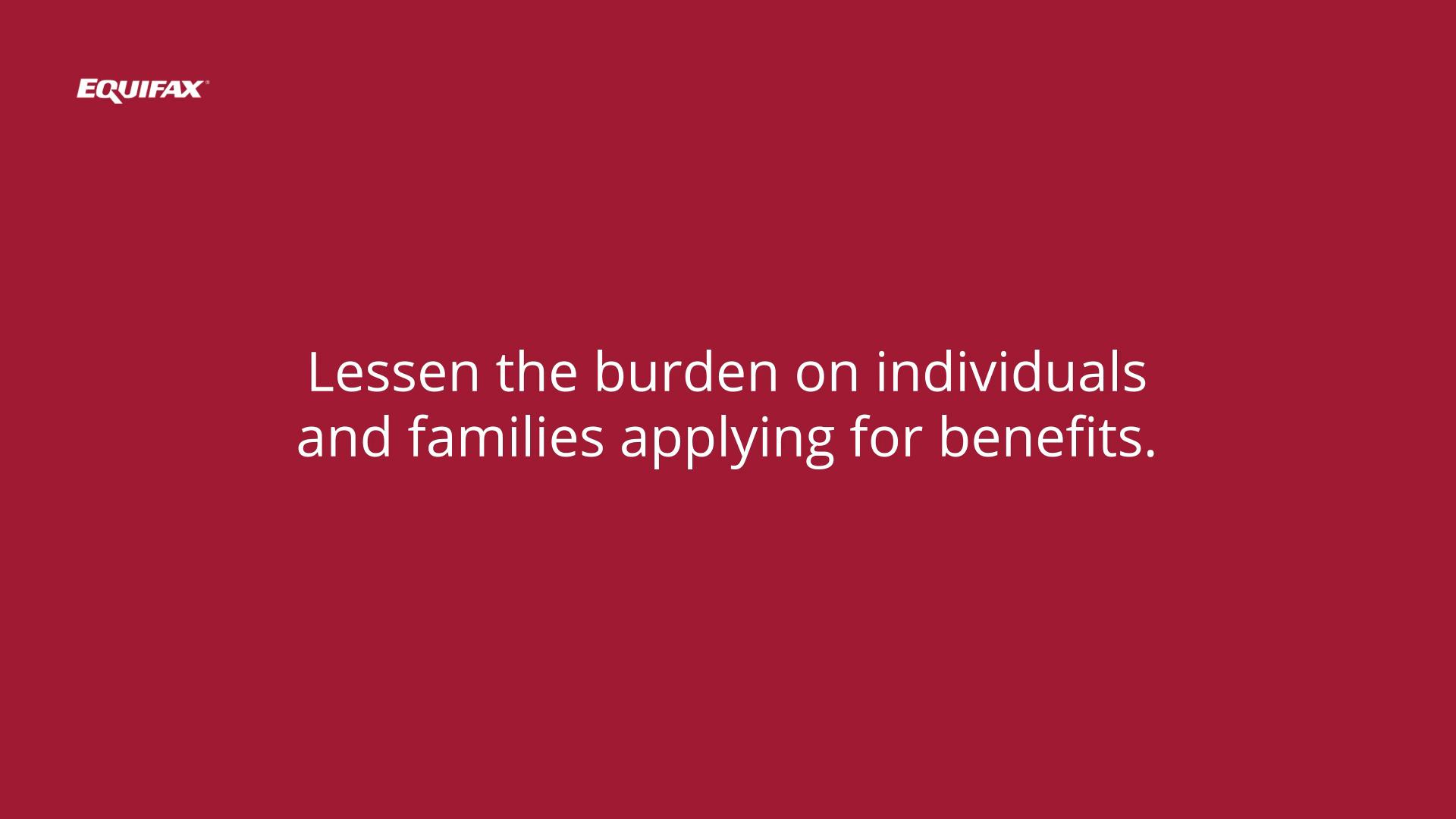 EQUIFAX

Lessen the burden on individuals and families applying for benefits.